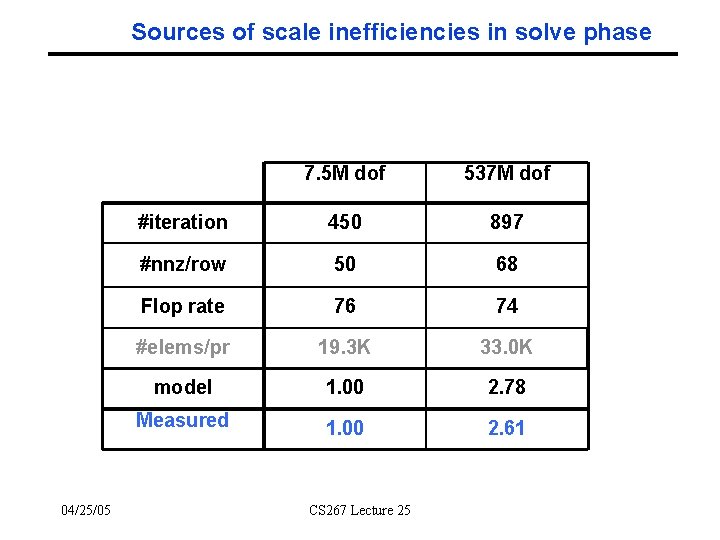 Sources of scale inefficiencies in solve phase

| | 7.5M dof | 537M dof |
|---|---|---|
| #iteration | 450 | 897 |
| #nnz/row | 50 | 68 |
| Flop rate | 76 | 74 |
| #elems/pr | 19.3K | 33.0K |
| model | 1.00 | 2.78 |
| Measured | 1.00 | 2.61 |

04/25/05

CS267 Lecture 25